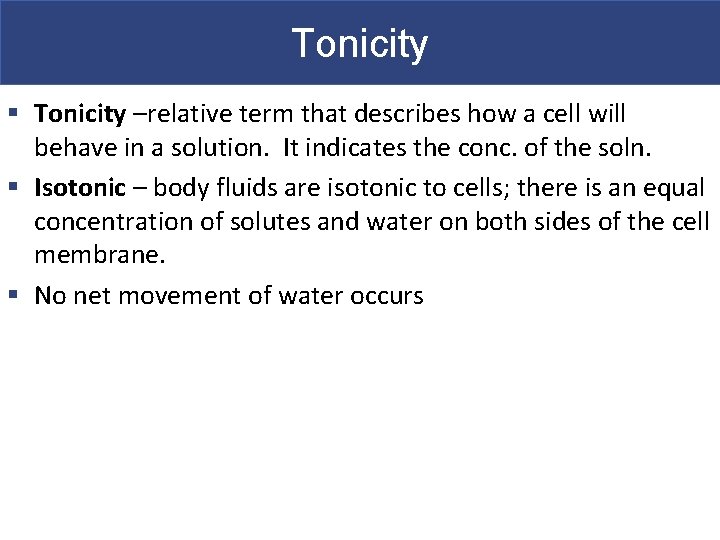 Tonicity

▪ Tonicity –relative term that describes how a cell will behave in a solution. It indicates the conc. of the soln.

▪ Isotonic – body fluids are isotonic to cells; there is an equal concentration of solutes and water on both sides of the cell membrane.

▪ No net movement of water occurs